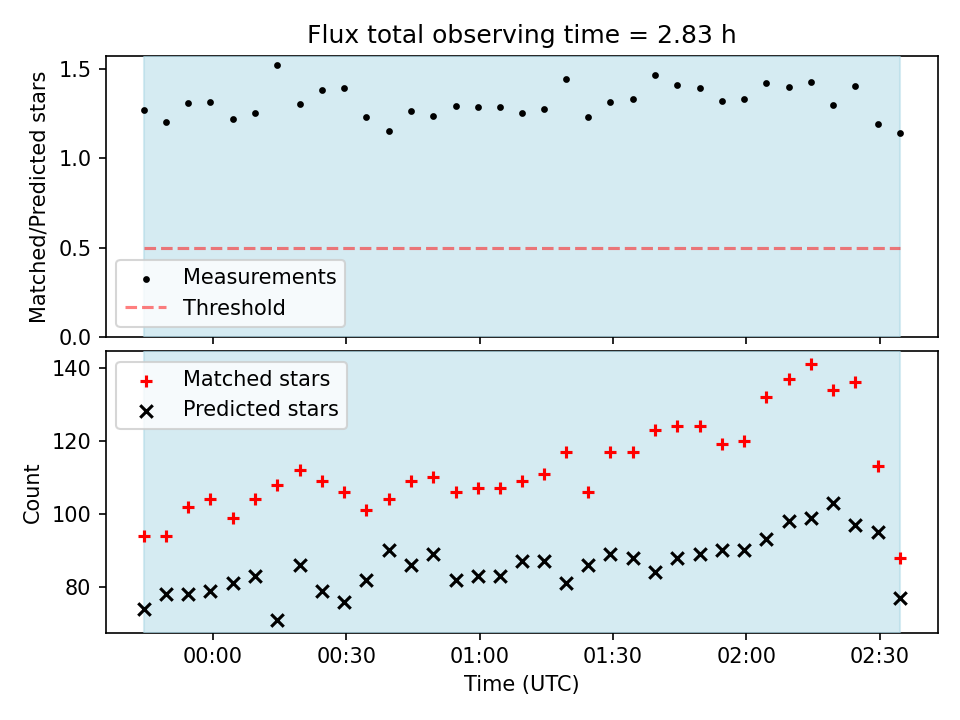 Flux total observing time = 2.83 h

Matched/Predicted stars

1.5
1.0
0.5
0.0

Measurements
Threshold

Matched stars
Predicted stars

Count

140
120
100
80

00:00
00:30
01:00
01:30
02:00
02:30

Time (UTC)